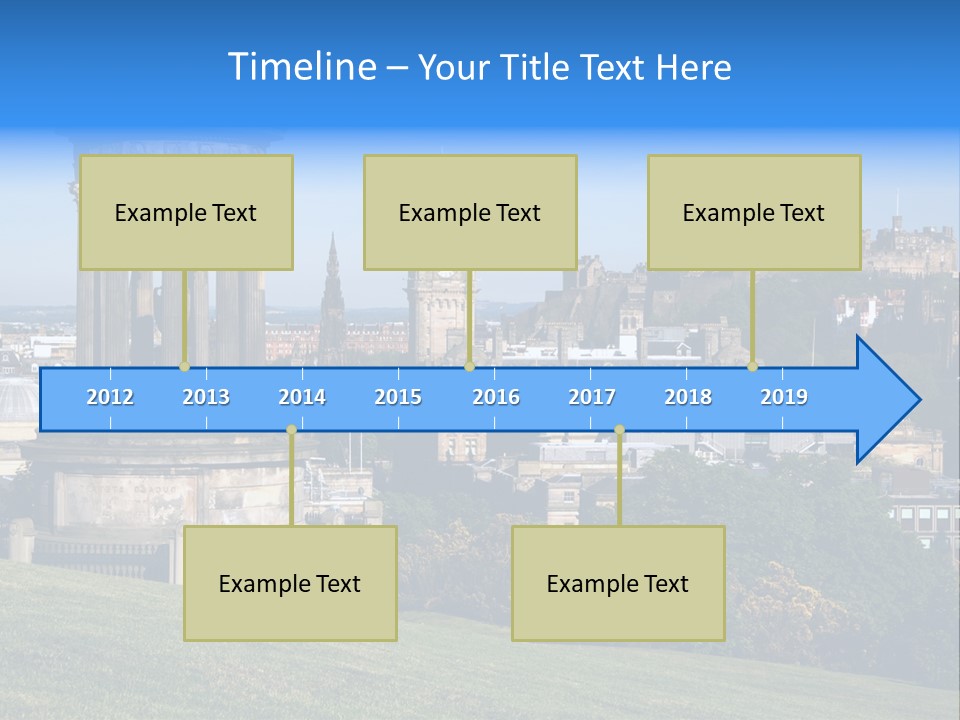 Timeline – Your Title Text Here

Example Text

Example Text

Example Text

2012 2013 2014 2015 2016 2017 2018 2019

Example Text

Example Text